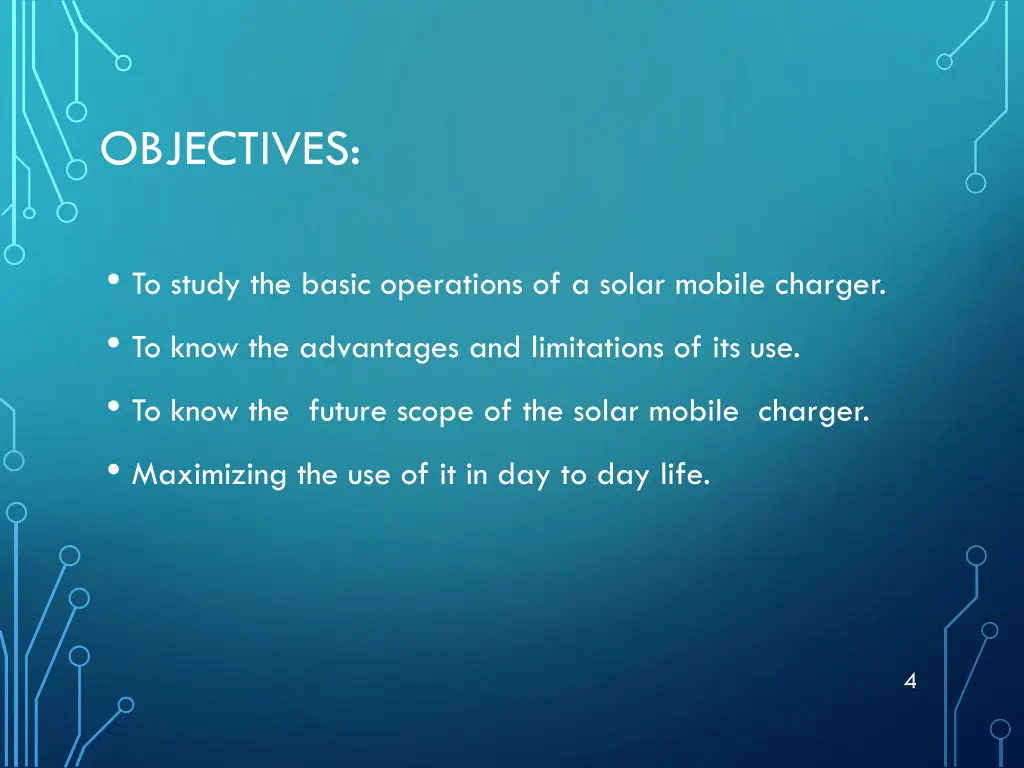 OBJECTIVES:

• To study the basic operations of a solar mobile charger.

• To know the advantages and limitations of its use.

• To know the  future scope of the solar mobile  charger.

• Maximizing the use of it in day to day life.

4